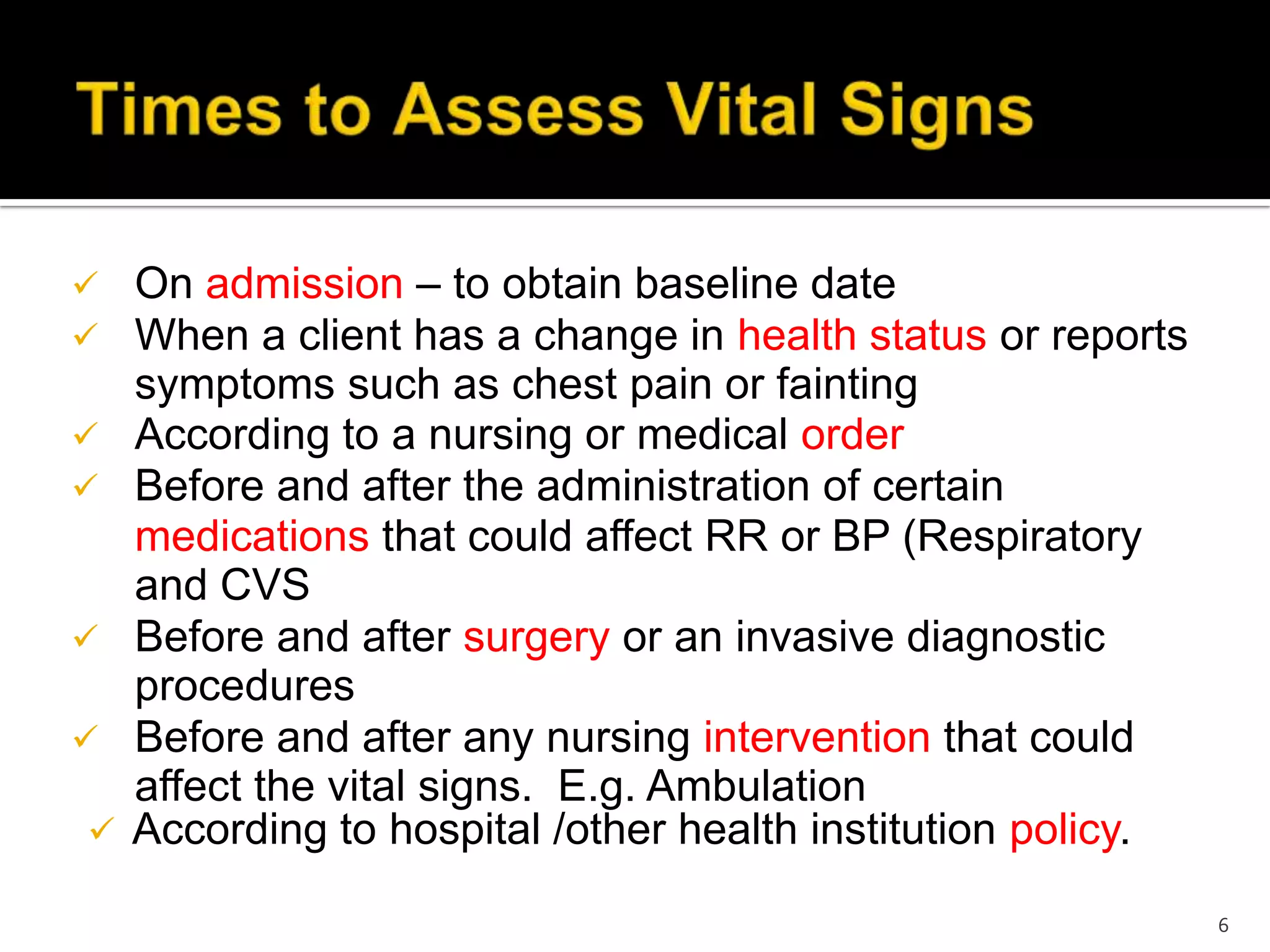 Times to Assess Vital Signs

✓ On admission – to obtain baseline date
✓ When a client has a change in health status or reports symptoms such as chest pain or fainting
✓ According to a nursing or medical order
✓ Before and after the administration of certain medications that could affect RR or BP (Respiratory and CVS
✓ Before and after surgery or an invasive diagnostic procedures
✓ Before and after any nursing intervention that could affect the vital signs. E.g. Ambulation
✓ According to hospital /other health institution policy.

6